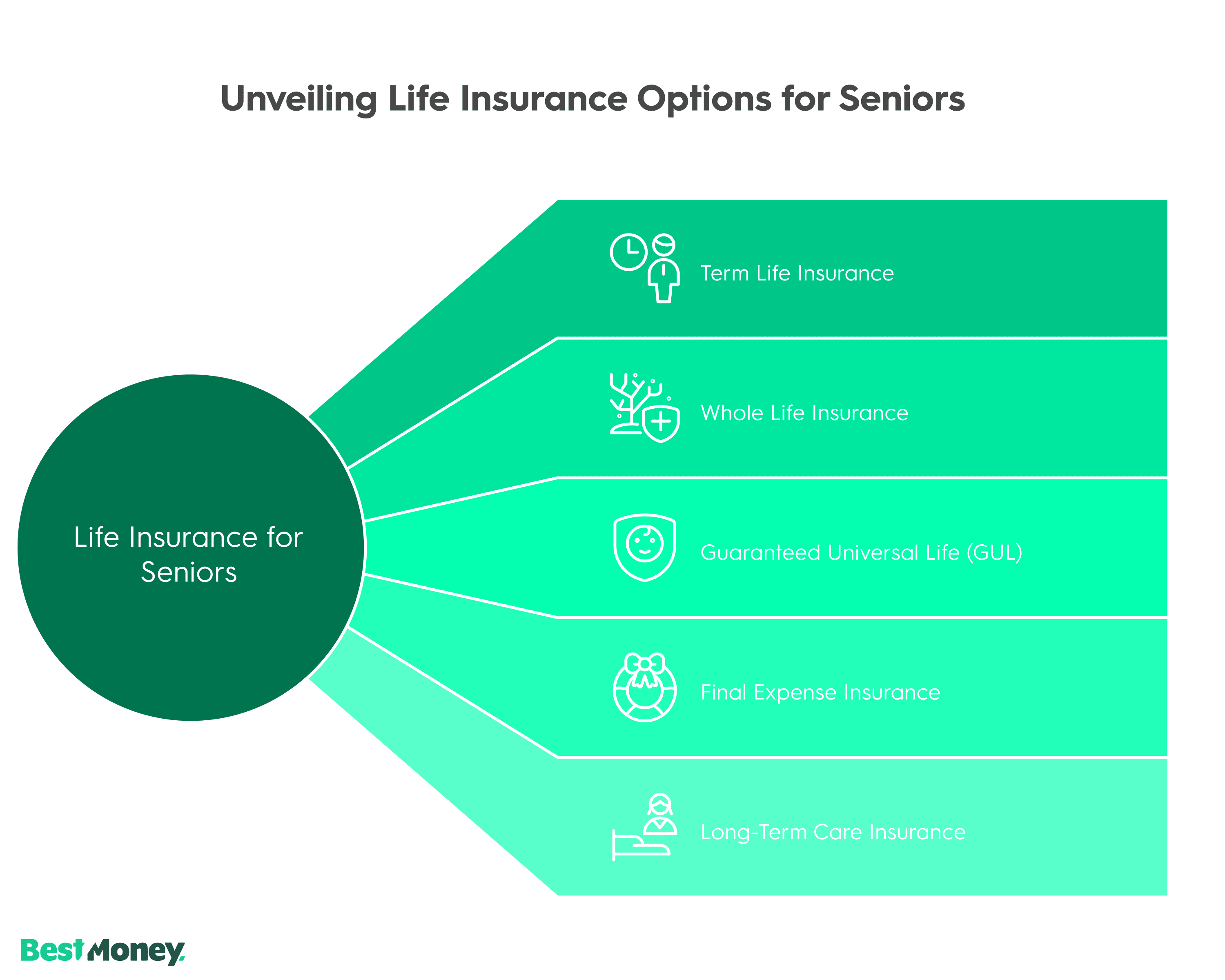 Unveiling Life Insurance Options for Seniors

Life Insurance for Seniors

Term Life Insurance

Whole Life Insurance

Guaranteed Universal Life (GUL)

Final Expense Insurance

Long-Term Care Insurance

BestMoney